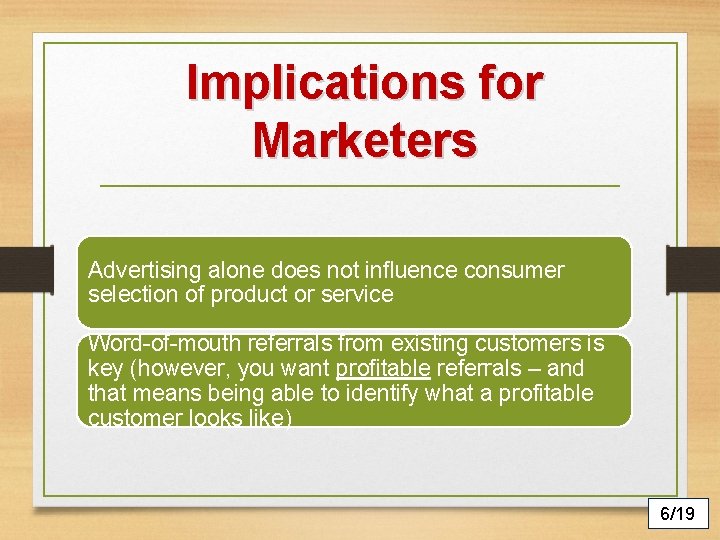 Implications for Marketers

Advertising alone does not influence consumer selection of product or service

Word-of-mouth referrals from existing customers is key (however, you want profitable referrals – and that means being able to identify what a profitable customer looks like)

6/19